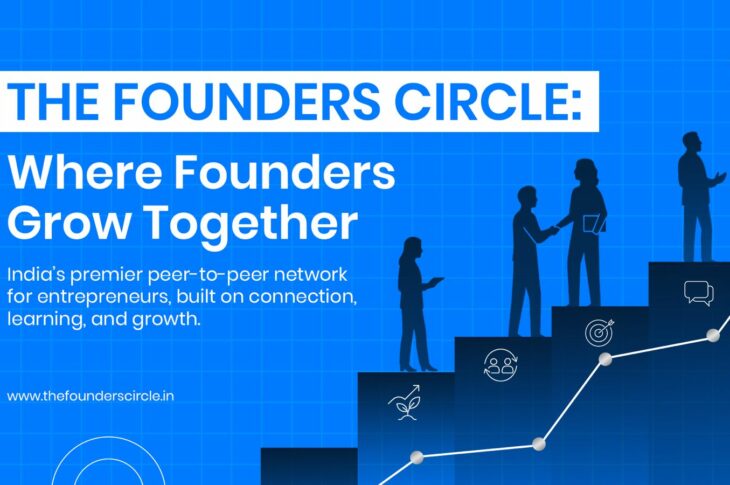 THE FOUNDERS CIRCLE:

Where Founders Grow Together

India's premier peer-to-peer network for entrepreneurs, built on connection, learning, and growth.

www.thefounderscircle.in